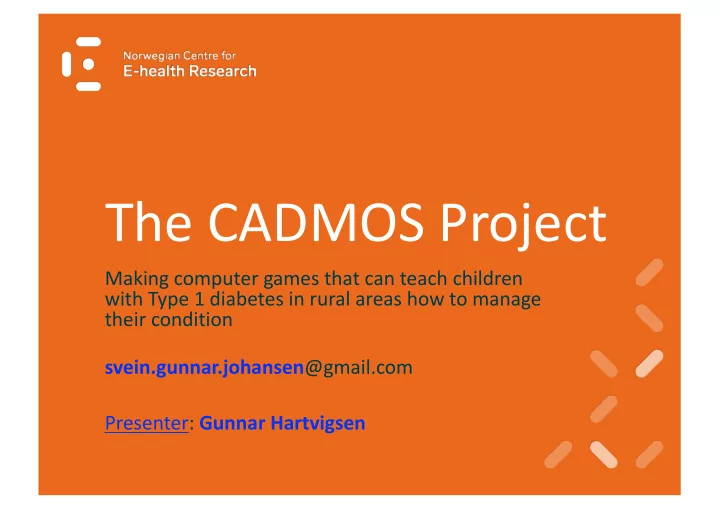 Norwegian Centre for
E-health Research

The CADMOS Project

Making computer games that can teach children with Type 1 diabetes in rural areas how to manage their condition

svein.gunnar.johansen@gmail.com

Presenter: Gunnar Hartvigsen